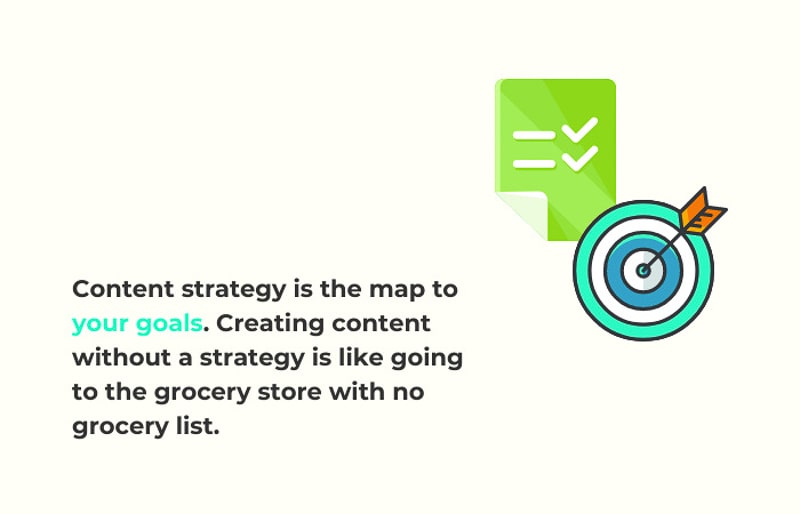 Content strategy is the map to your goals. Creating content without a strategy is like going to the grocery store with no grocery list.